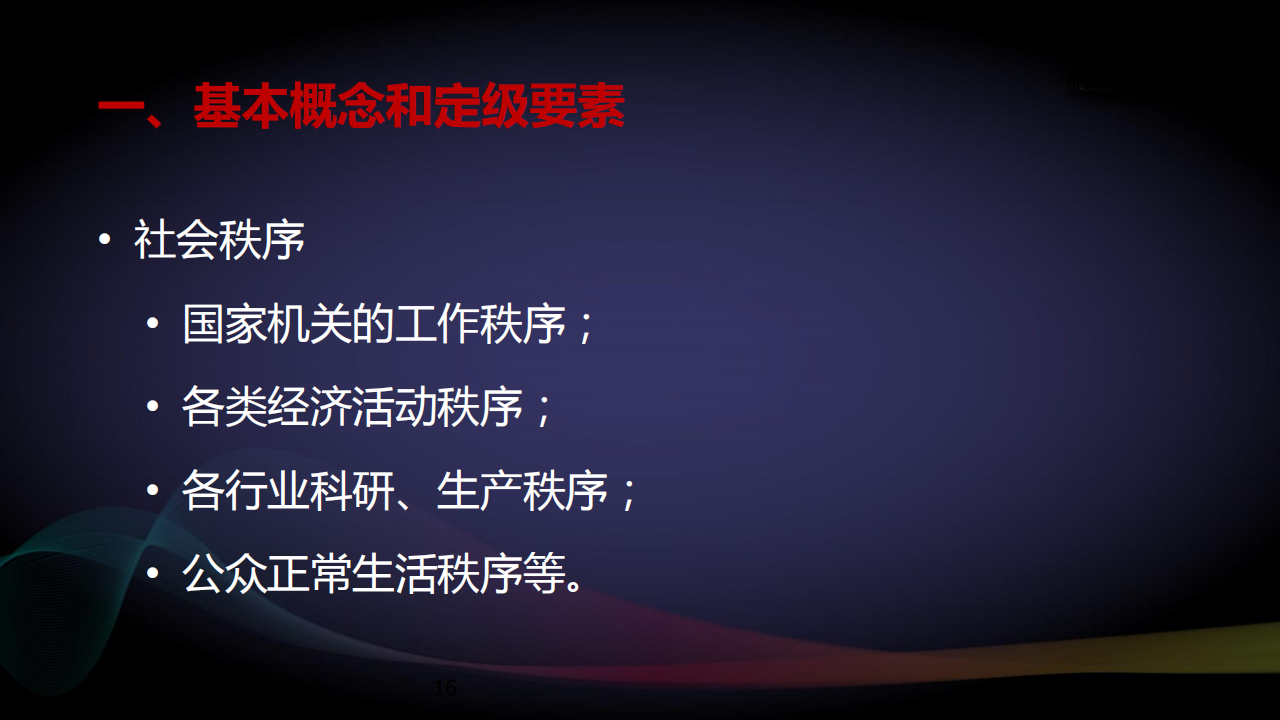 一、基本概念和定级要素

• 社会秩序
  • 国家机关的工作秩序；
  • 各类经济活动秩序；
  • 各行业科研、生产秩序；
  • 公众正常生活秩序等。

16